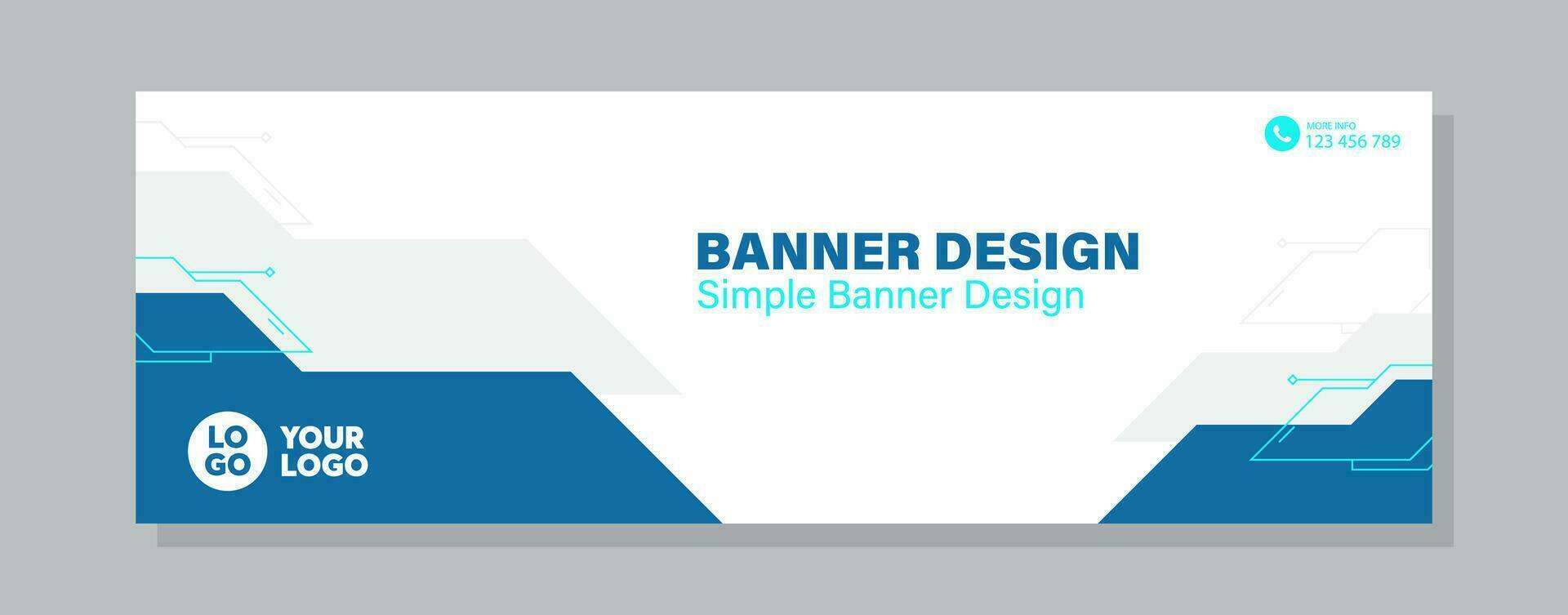 MORE INFO
123 456 789

BANNER DESIGN
Simple Banner Design

LO
GO
YOUR
LOGO